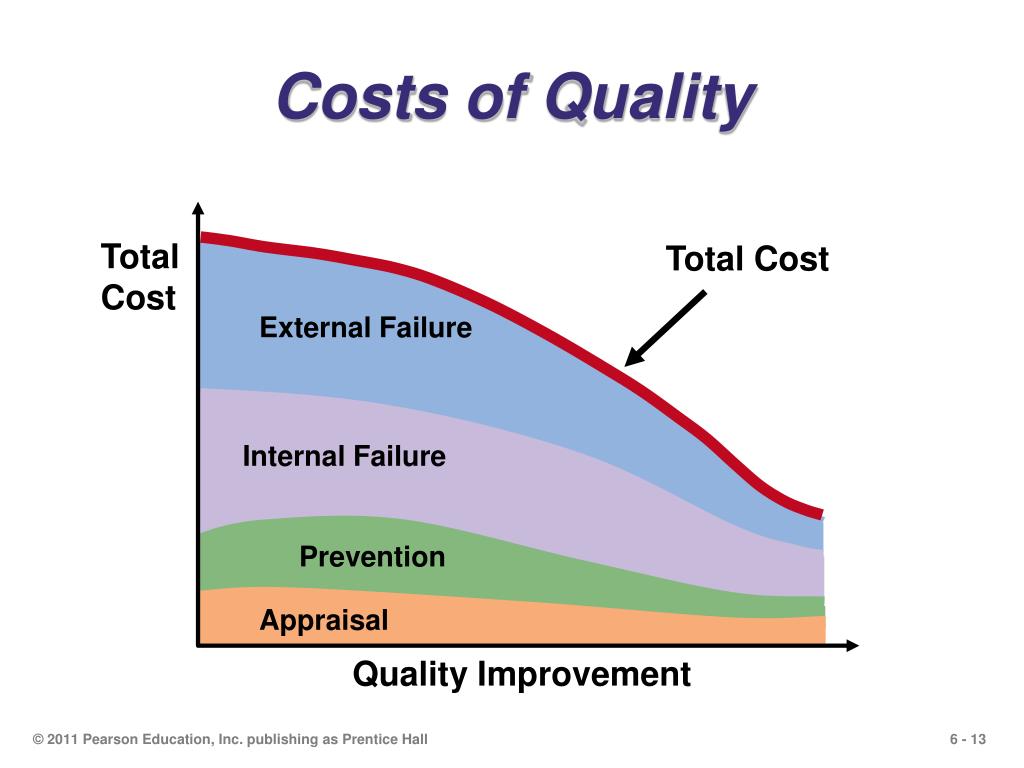 Costs of Quality

Total Cost

Total Cost

External Failure

Internal Failure

Prevention

Appraisal

Quality Improvement

© 2011 Pearson Education, Inc. publishing as Prentice Hall

6 - 13